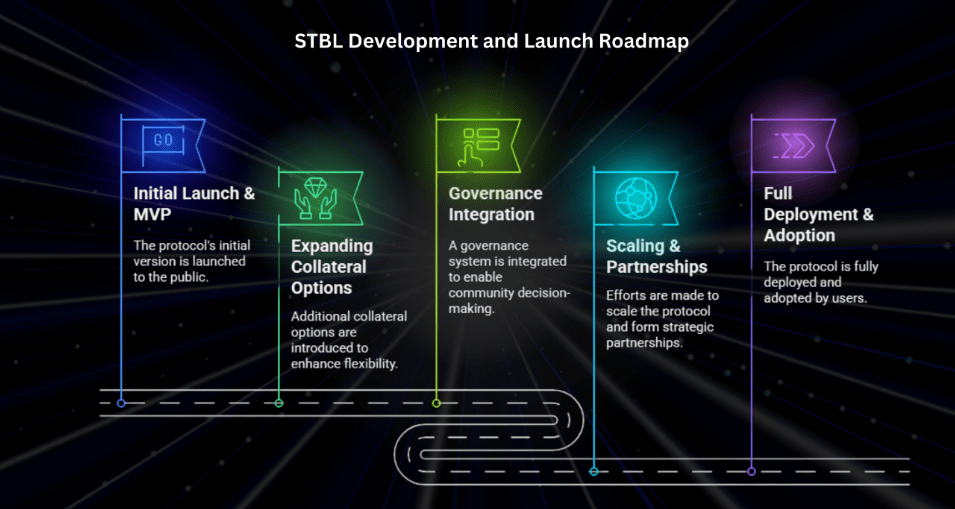 STBL Development and Launch Roadmap

GO

Initial Launch & MVP

The protocol's initial version is launched to the public.

Expanding Collateral Options

Additional collateral options are introduced to enhance flexibility.

Governance Integration

A governance system is integrated to enable community decision-making.

Scaling & Partnerships

Efforts are made to scale the protocol and form strategic partnerships.

Full Deployment & Adoption

The protocol is fully deployed and adopted by users.